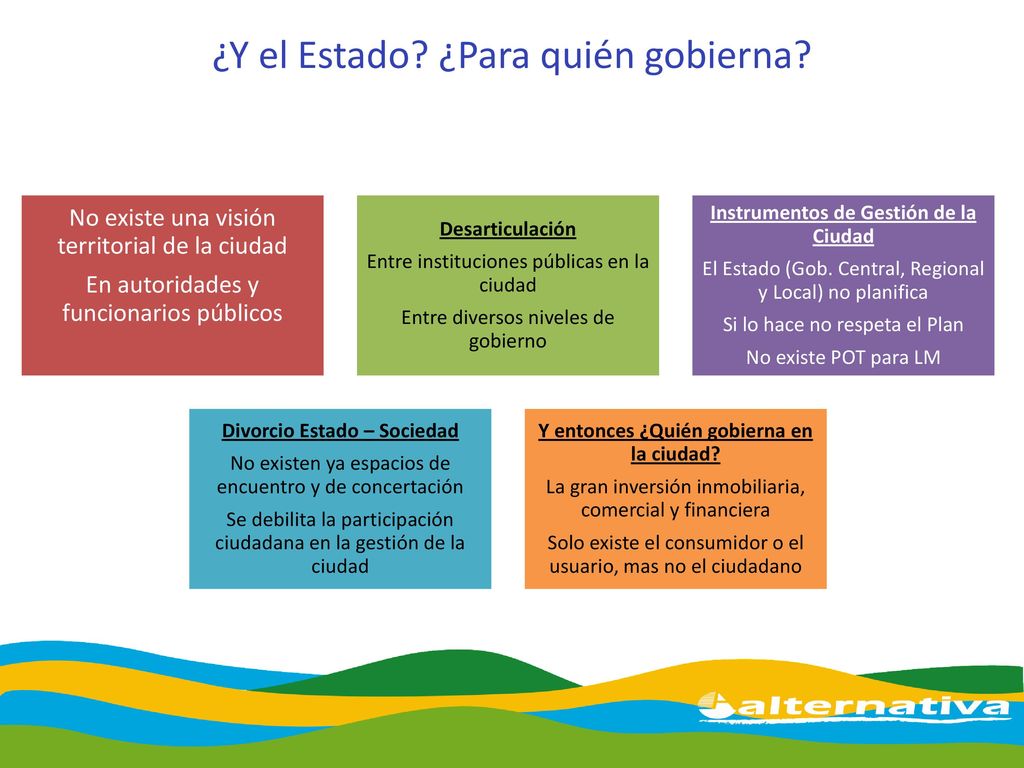 ¿Y el Estado? ¿Para quién gobierna?

No existe una visión territorial de la ciudad

En autoridades y funcionarios públicos

Desarticulación

Entre instituciones públicas en la ciudad

Entre diversos niveles de gobierno

Instrumentos de Gestión de la Ciudad

El Estado (Gob. Central, Regional y Local) no planifica

Si lo hace no respeta el Plan

No existe POT para LM

Divorcio Estado – Sociedad

No existen ya espacios de encuentro y de concertación

Se debilita la participación ciudadana en la gestión de la ciudad

Y entonces ¿Quién gobierna en la ciudad?

La gran inversión inmobiliaria, comercial y financiera

Solo existe el consumidor o el usuario, mas no el ciudadano

alternativa